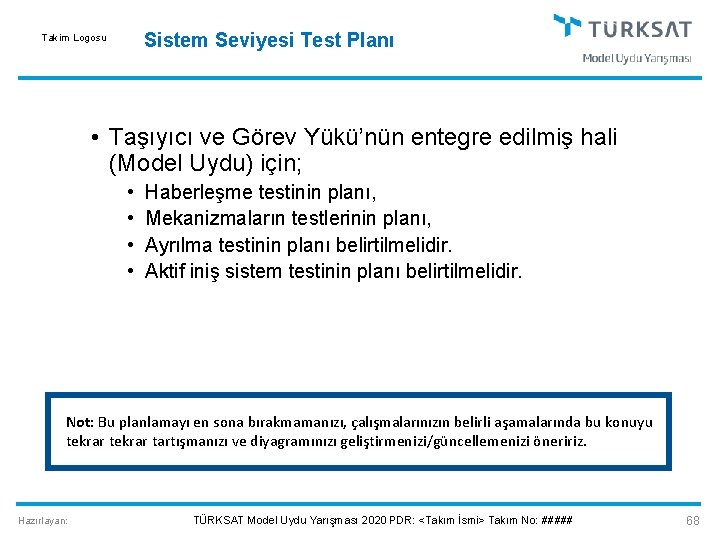 Takım Logosu

Sistem Seviyesi Test Planı

TÜRKSAT
Model Uydu Yarışması

• Taşıyıcı ve Görev Yükü'nün entegre edilmiş hali (Model Uydu) için;
  • Haberleşme testinin planı,
  • Mekanizmaların testlerinin planı,
  • Ayrılma testinin planı belirtilmelidir.
  • Aktif iniş sistem testinin planı belirtilmelidir.

Not: Bu planlamayı en sona bırakmamanızı, çalışmalarınızın belirli aşamalarında bu konuyu tekrar tekrar tartışmanızı ve diyagramınızı geliştirmenizi/güncellemenizi öneririz.

Hazırlayan:

TÜRKSAT Model Uydu Yarışması 2020 PDR: <Takım İsmi> Takım No: #####

68